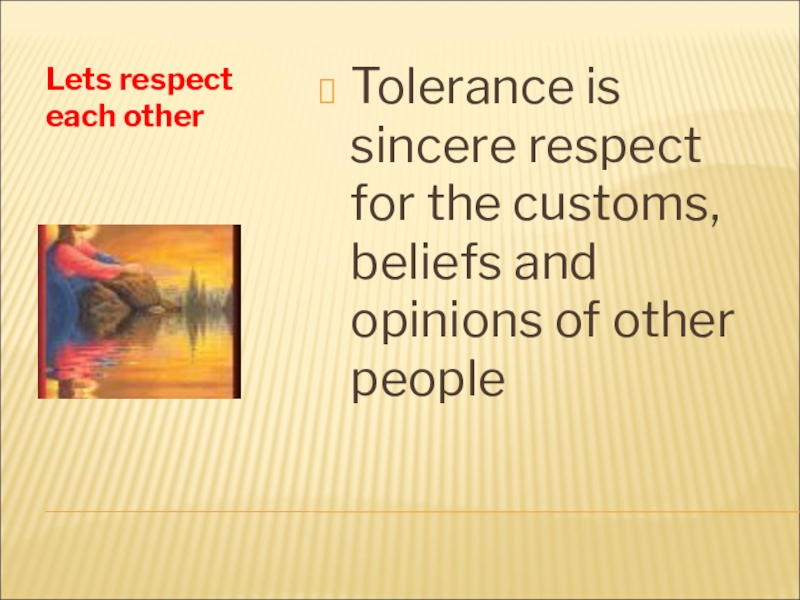 Lets respect each other

Tolerance is sincere respect for the customs, beliefs and opinions of other people